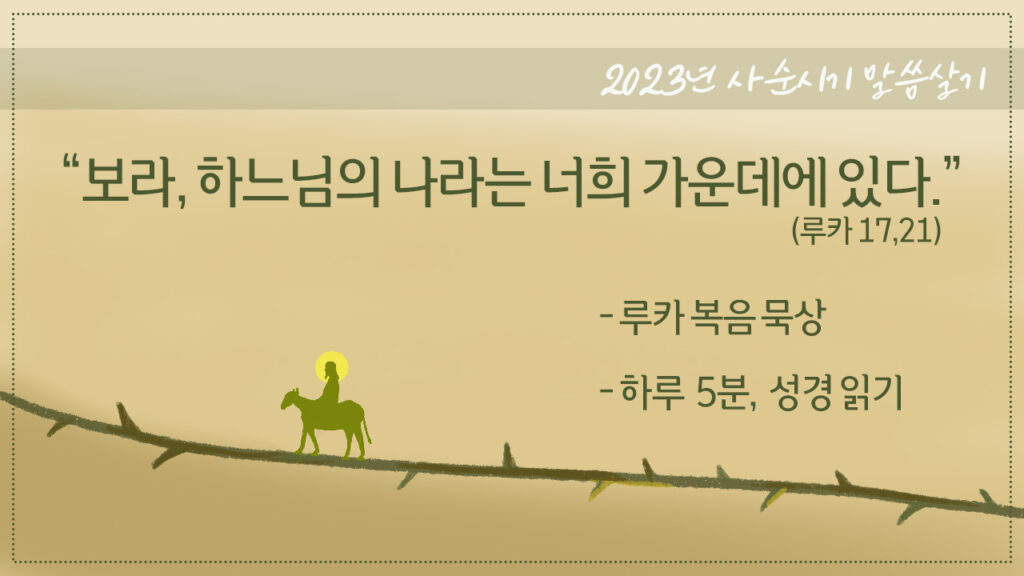 2023년 사순시기 말씀살기

“보라, 하느님의 나라는 너희 가운데에 있다.”
(루카 17,21)

- 루카 복음 묵상

- 하루 5분, 성경 읽기